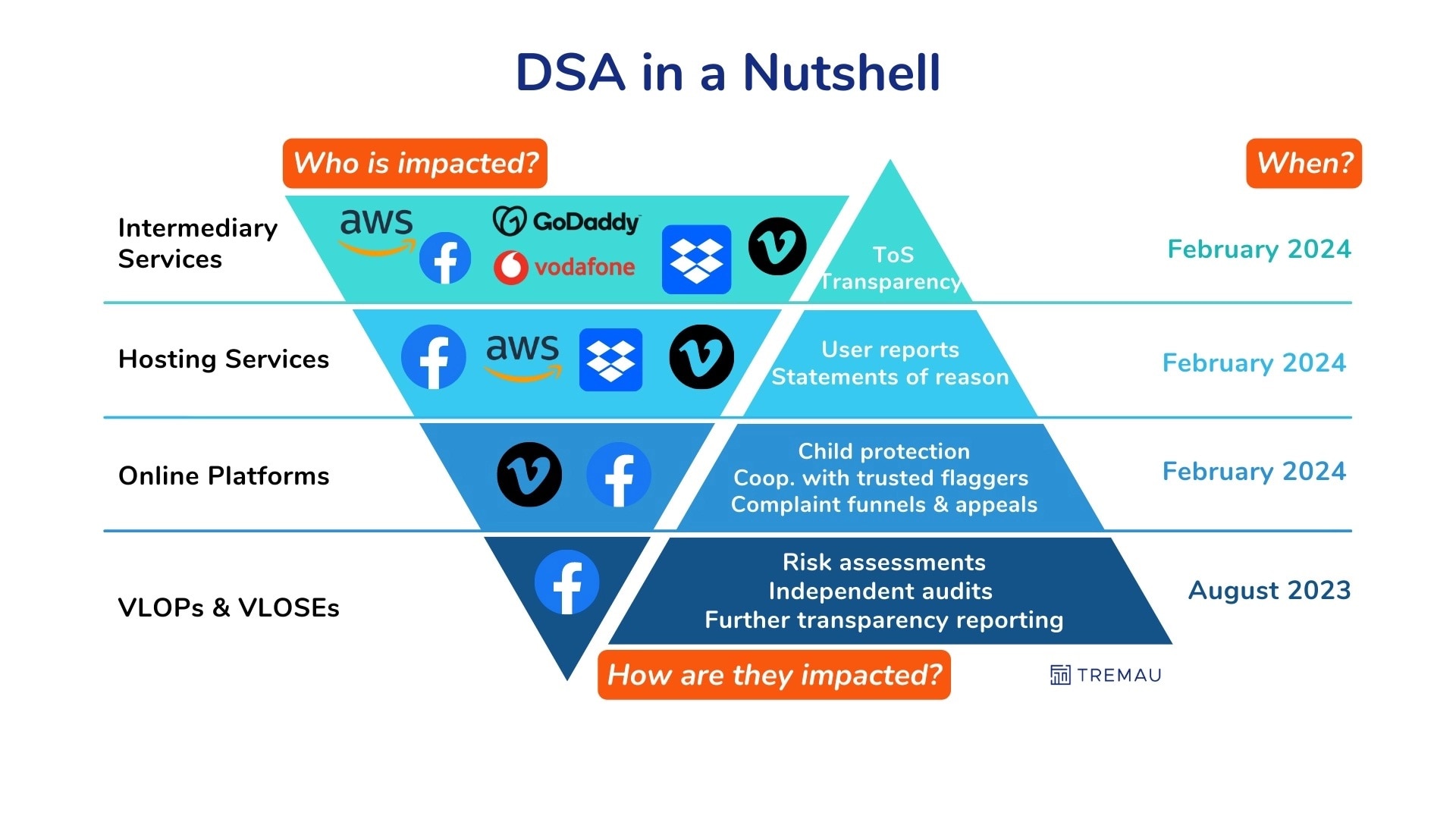 DSA in a Nutshell

Who is impacted?

When?

Intermediary Services

aws

GoDaddy

vodafone

ToS
Transparency

February 2024

Hosting Services

aws

User reports
Statements of reason

February 2024

Online Platforms

Child protection
Coop. with trusted flaggers
Complaint funnels & appeals

February 2024

VLOPs & VLOSEs

Risk assessments
Independent audits
Further transparency reporting

August 2023

How are they impacted?

TREMAU